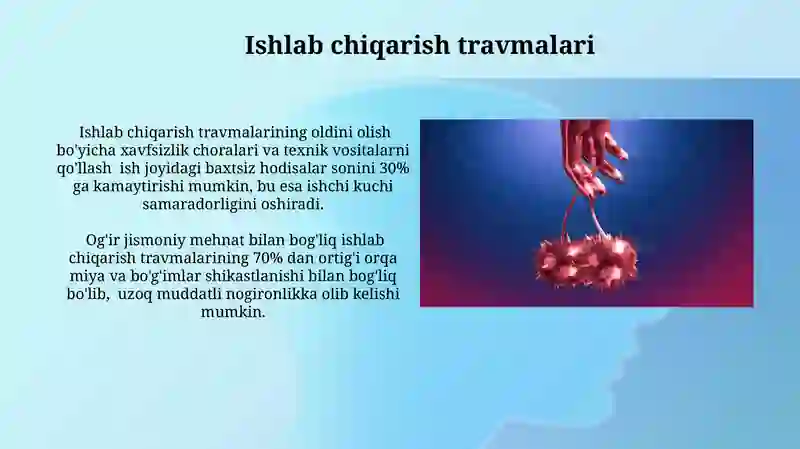 Ishlab chiqarish travmalari

Ishlab chiqarish travmalarining oldini olish bo'yicha xavfsizlik choralari va texnik vositalarni qo'llash ish joyidagi baxtsiz hodisalar sonini 30% ga kamaytirishi mumkin, bu esa ishchi kuchi samaradorligini oshiradi.

Og'ir jismoniy mehnat bilan bog'liq ishlab chiqarish travmalarining 70% dan ortig'i orqa miya va bo'g'imlar shikastlanishi bilan bog'liq bo'lib, uzoq muddatli nogironlikka olib kelishi mumkin.